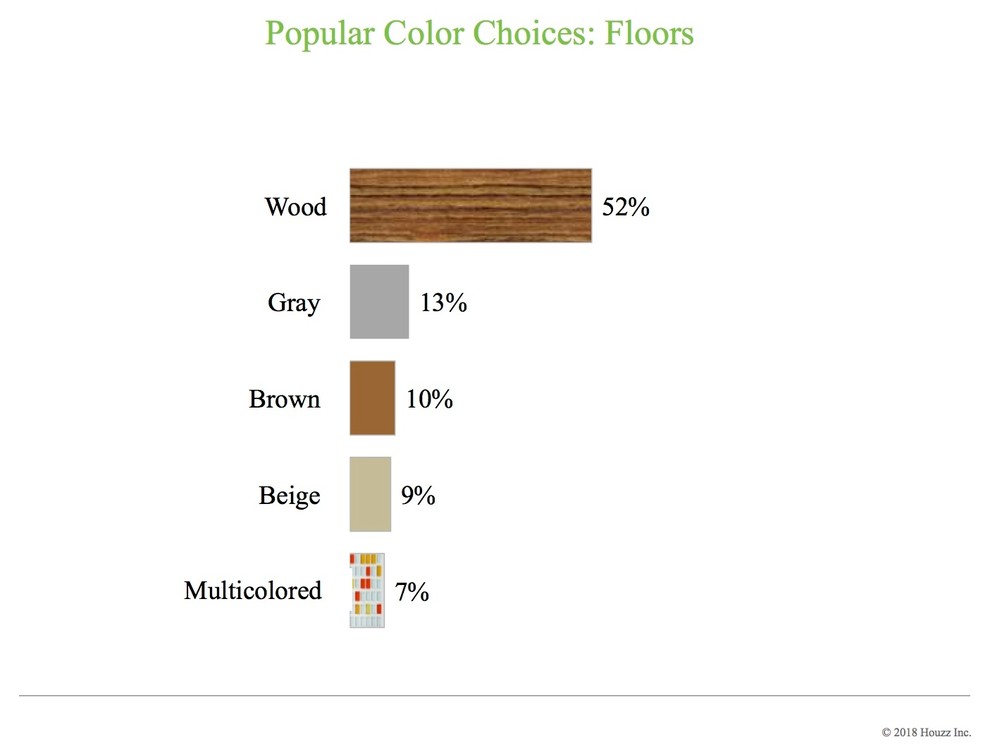 Popular Color Choices: Floors

Wood 52%

Gray 13%

Brown 10%

Beige 9%

Multicolored 7%

© 2018 Houzz Inc.